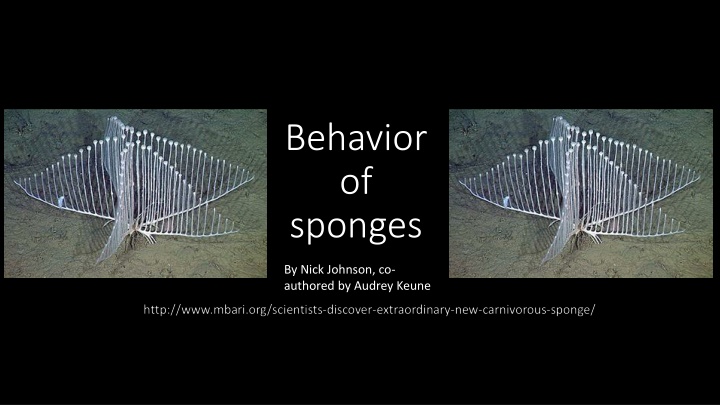 Behavior of sponges

By Nick Johnson, co-authored by Audrey Keune

http://www.mbari.org/scientists-discover-extraordinary-new-carnivorous-sponge/